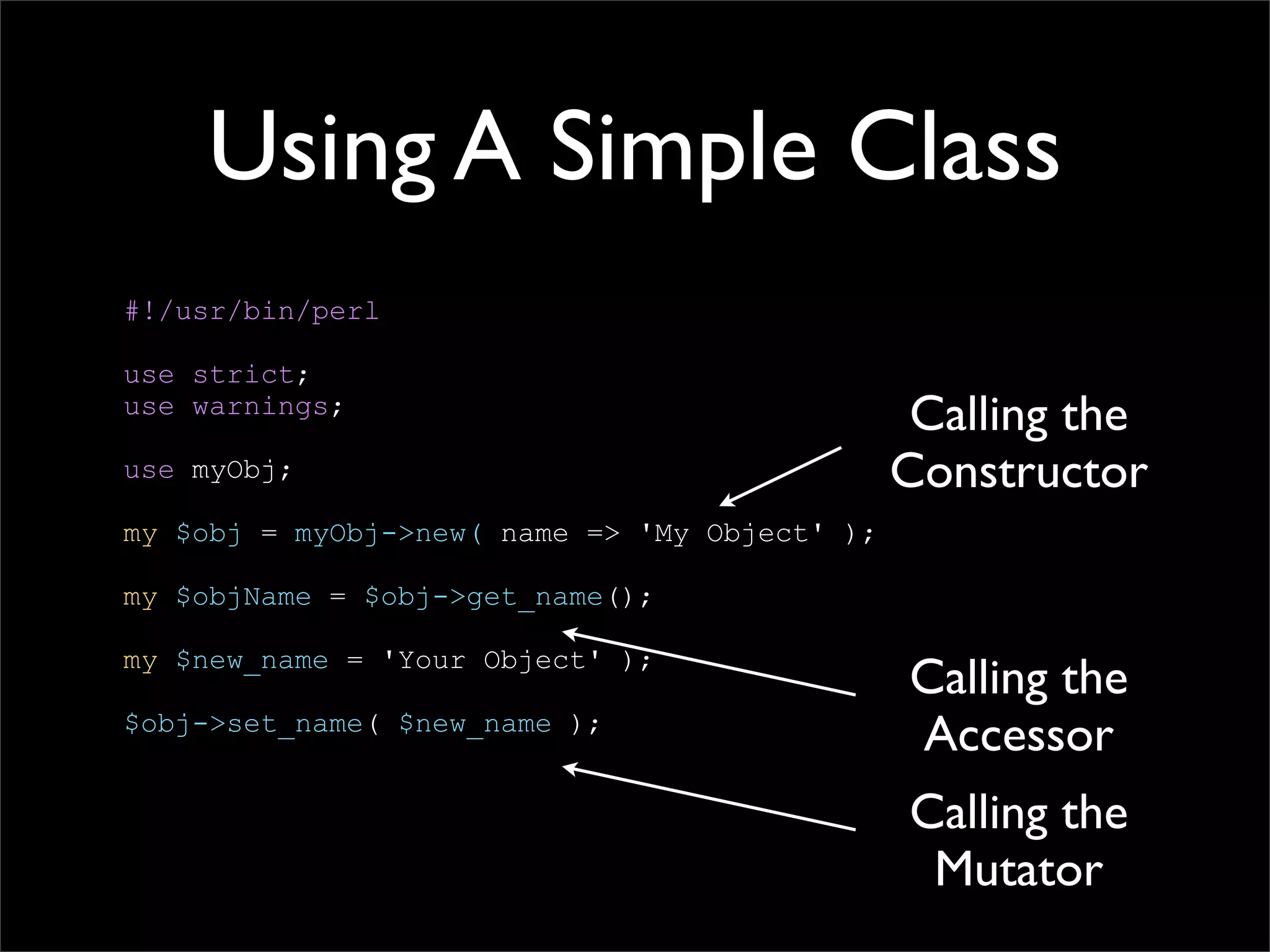 Using A Simple Class

#!/usr/bin/perl

use strict;
use warnings;

use myObj;

my $obj = myObj->new( name => 'My Object' );

my $objName = $obj->get_name();

my $new_name = 'Your Object' );

$obj->set_name( $new_name );

Calling the Constructor

Calling the Accessor

Calling the Mutator